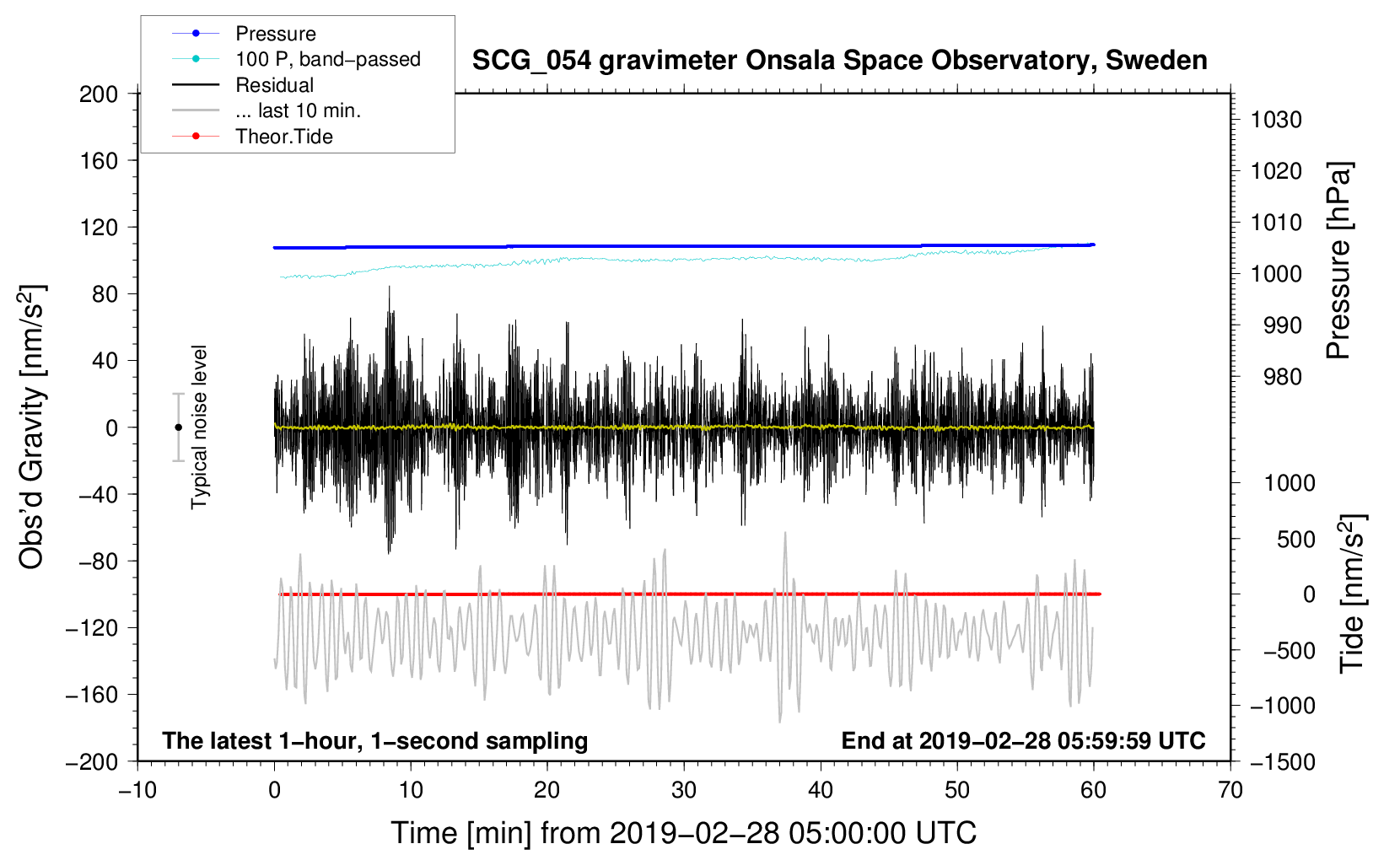 Pressure
100 P, band−passed
Residual
... last 10 min.
Theor.Tide

SCG_054 gravimeter Onsala Space Observatory, Sweden

Obs'd Gravity [nm/s$^2$]
200
160
120
80
40
0
−40
−80
−120
−160
−200

Typical noise level

Pressure [hPa]
1030
1020
1010
1000
990
980

Tide [nm/s$^2$]
1000
500
0
−500
−1000
−1500

The latest 1−hour, 1−second sampling
End at 2019−02−28 05:59:59 UTC

−10
0
10
20
30
40
50
60
70
Time [min] from 2019−02−28 05:00:00 UTC